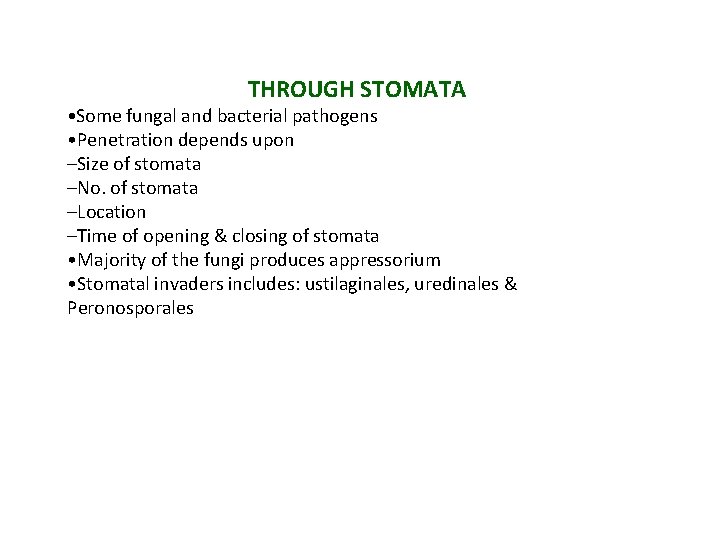 THROUGH STOMATA

•Some fungal and bacterial pathogens
•Penetration depends upon
–Size of stomata
–No. of stomata
–Location
–Time of opening & closing of stomata
•Majority of the fungi produces appressorium
•Stomatal invaders includes: ustilaginales, uredinales & Peronosporales